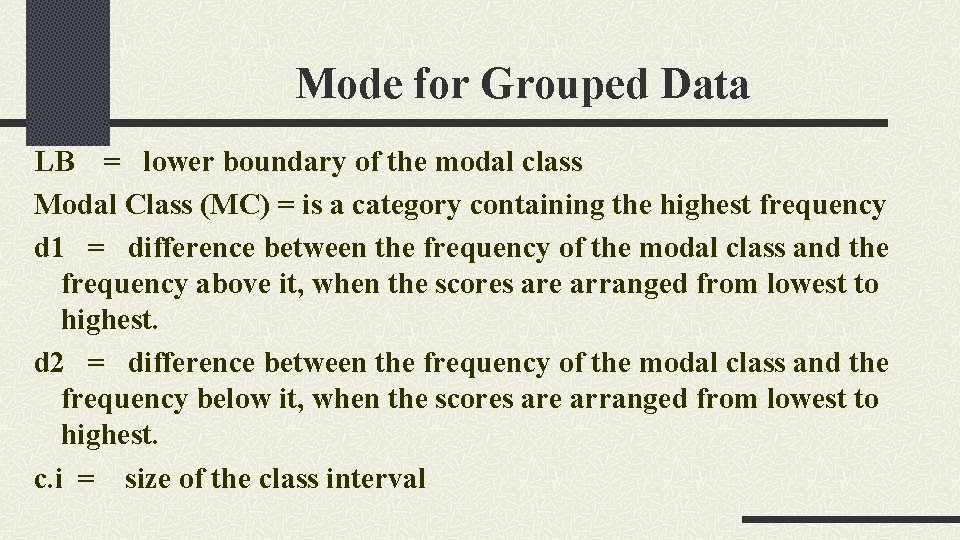 Mode for Grouped Data

LB = lower boundary of the modal class

Modal Class (MC) = is a category containing the highest frequency

d1 = difference between the frequency of the modal class and the frequency above it, when the scores are arranged from lowest to highest.

d2 = difference between the frequency of the modal class and the frequency below it, when the scores are arranged from lowest to highest.

c.i = size of the class interval